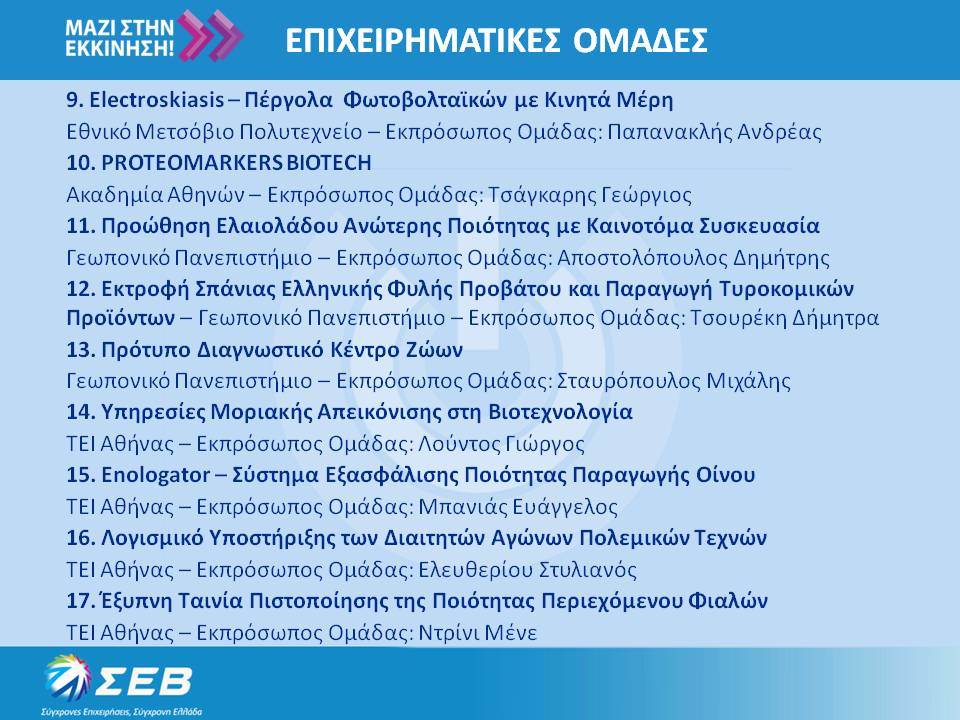 ΜΑΖΙ ΣΤΗΝ ΕΚΚΙΝΗΣΗ!

ΕΠΙΧΕΙΡΗΜΑΤΙΚΕΣ ΟΜΑΔΕΣ

9. Electroskiasis – Πέργολα Φωτοβολταϊκών με Κινητά Μέρη
Εθνικό Μετσόβιο Πολυτεχνείο – Εκπρόσωπος Ομάδας: Παπανακλής Ανδρέας

10. PROTEOMARKERS BIOTECH
Ακαδημία Αθηνών – Εκπρόσωπος Ομάδας: Τσάγκαρης Γεώργιος

11. Προώθηση Ελαιολάδου Ανώτερης Ποιότητας με Καινοτόμα Συσκευασία
Γεωπονικό Πανεπιστήμιο – Εκπρόσωπος Ομάδας: Αποστολόπουλος Δημήτρης

12. Εκτροφή Σπάνιας Ελληνικής Φυλής Προβάτου και Παραγωγή Τυροκομικών Προϊόντων – Γεωπονικό Πανεπιστήμιο – Εκπρόσωπος Ομάδας: Τσουρέκη Δήμητρα

13. Πρότυπο Διαγνωστικό Κέντρο Ζώων
Γεωπονικό Πανεπιστήμιο – Εκπρόσωπος Ομάδας: Σταυρόπουλος Μιχάλης

14. Υπηρεσίες Μοριακής Απεικόνισης στη Βιοτεχνολογία
ΤΕΙ Αθήνας – Εκπρόσωπος Ομάδας: Λούντος Γιώργος

15. Enologator – Σύστημα Εξασφάλισης Ποιότητας Παραγωγής Οίνου
ΤΕΙ Αθήνας – Εκπρόσωπος Ομάδας: Μπανιάς Ευάγγελος

16. Λογισμικό Υποστήριξης των Διαιτητών Αγώνων Πολεμικών Τεχνών
ΤΕΙ Αθήνας – Εκπρόσωπος Ομάδας: Ελευθερίου Στυλιανός

17. Έξυπνη Ταινία Πιστοποίησης της Ποιότητας Περιεχόμενου Φιαλών
ΤΕΙ Αθήνας – Εκπρόσωπος Ομάδας: Ντρίνι Μένε

ΣΕΒ
Σύγχρονες Επιχειρήσεις, Σύγχρονη Ελλάδα